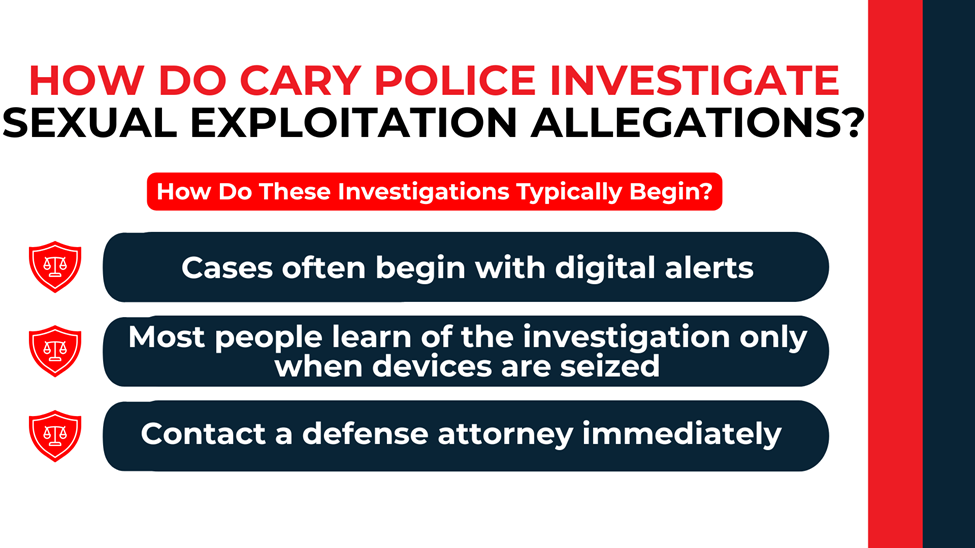 HOW DO CARY POLICE INVESTIGATE SEXUAL EXPLOITATION ALLEGATIONS?

How Do These Investigations Typically Begin?

Cases often begin with digital alerts

Most people learn of the investigation only when devices are seized

Contact a defense attorney immediately